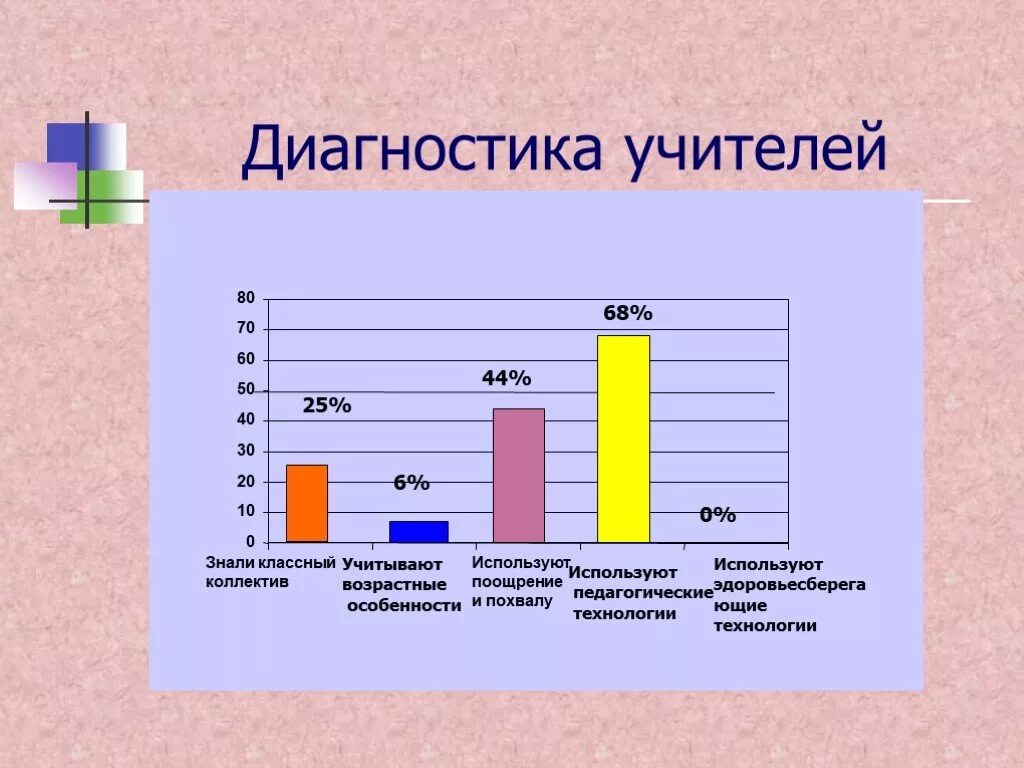 Диагностика учителей

80
70
60
50
40
30
20
10
0

25%
6%
44%
68%
0%

Знали классный коллектив
Учитывают возрастные особенности
Используют поощрение и похвалу
Используют педагогические технологии
Используют эдоровьесберегающие технологии